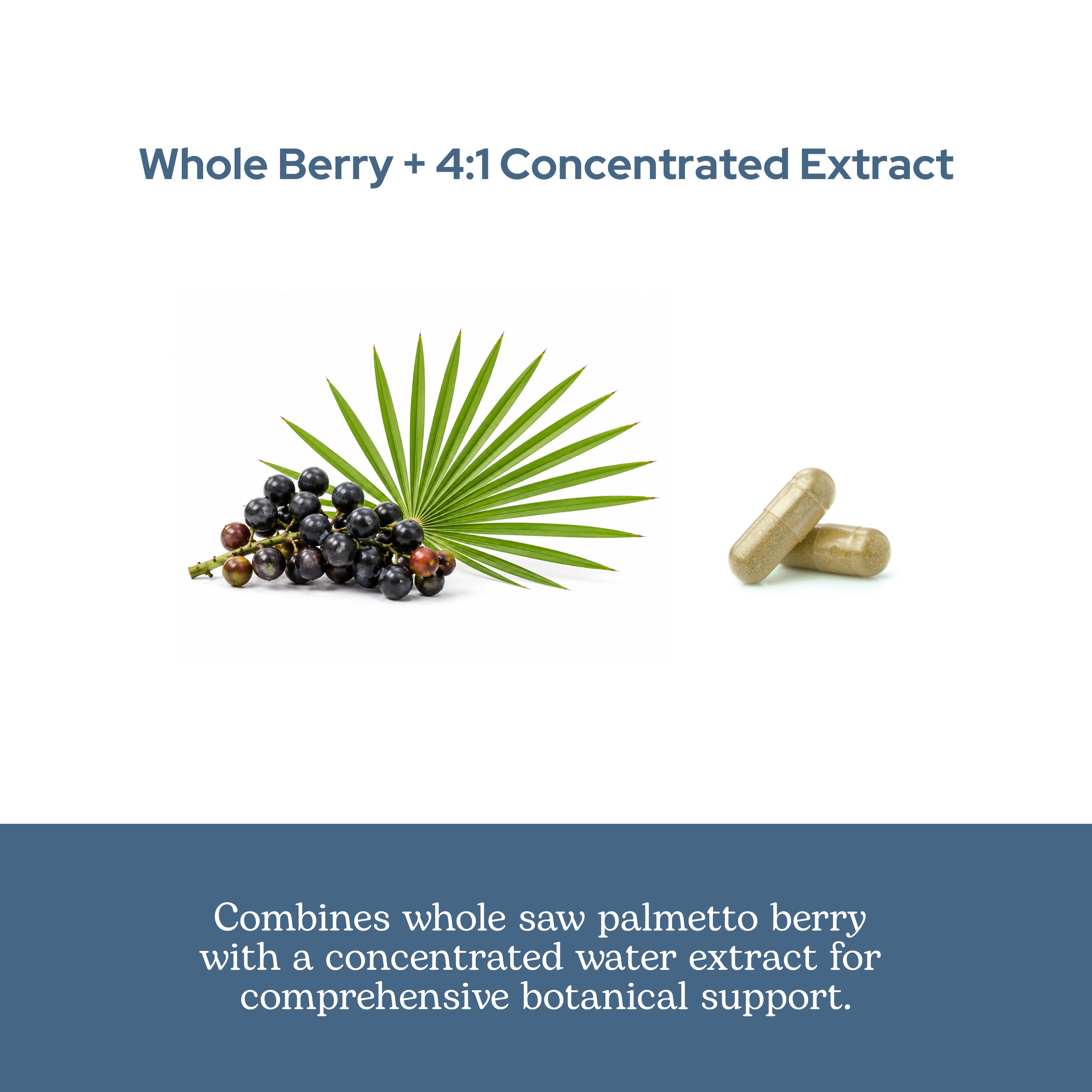 Whole Berry + 4:1 Concentrated Extract

Combines whole saw palmetto berry with a concentrated water extract for comprehensive botanical support.